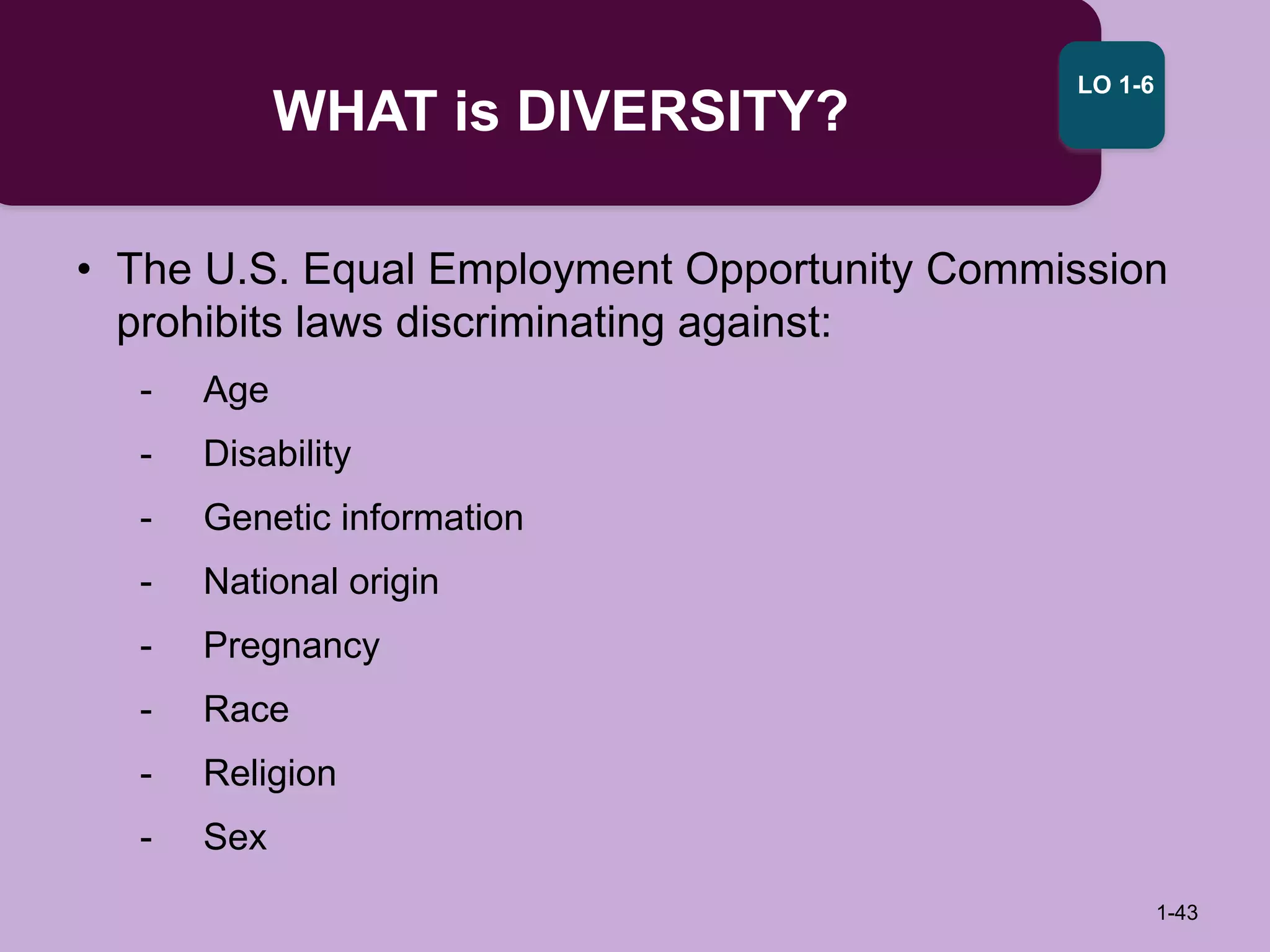 WHAT is DIVERSITY?

LO 1-6

• The U.S. Equal Employment Opportunity Commission prohibits laws discriminating against:

- Age
- Disability
- Genetic information
- National origin
- Pregnancy
- Race
- Religion
- Sex

1-43